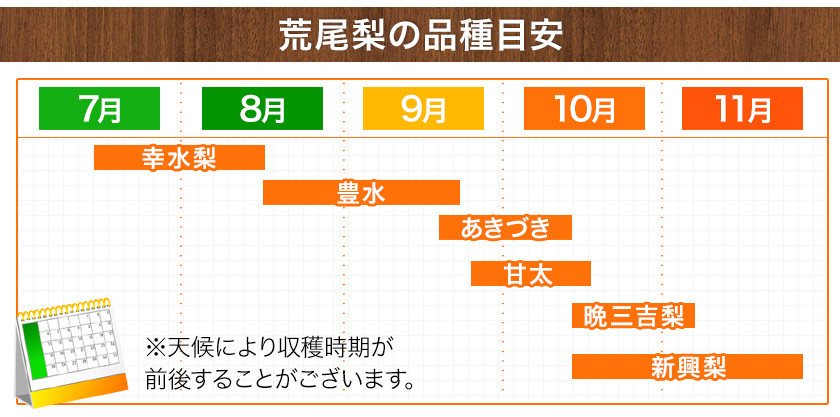 荒尾梨の品種目安

7月 8月 9月 10月 11月

幸水梨
豊水
あきづき
甘太
晩三吉梨
新興梨

※天候により収穫時期が前後することがございます。